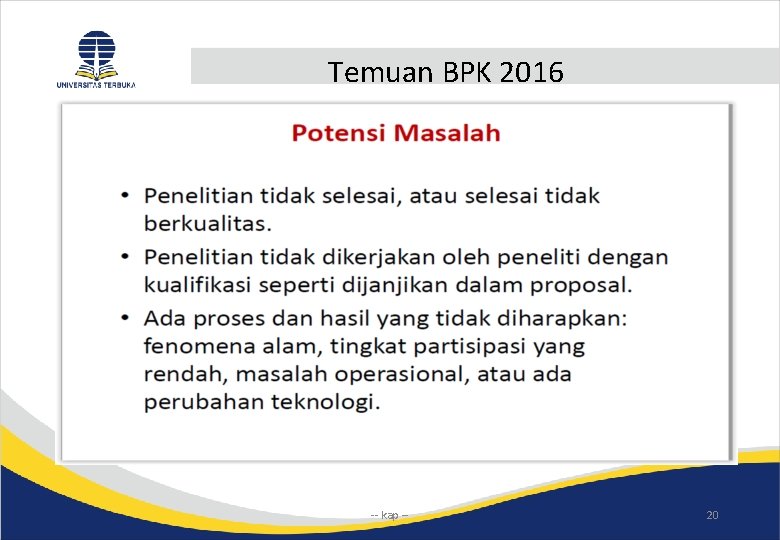 UNIVERSITAS TERBUKA

Temuan BPK 2016

Potensi Masalah

• Penelitian tidak selesai, atau selesai tidak berkualitas.
• Penelitian tidak dikerjakan oleh peneliti dengan kualifikasi seperti dijanjikan dalam proposal.
• Ada proses dan hasil yang tidak diharapkan: fenomena alam, tingkat partisipasi yang rendah, masalah operasional, atau ada perubahan teknologi.

-- kap --

20